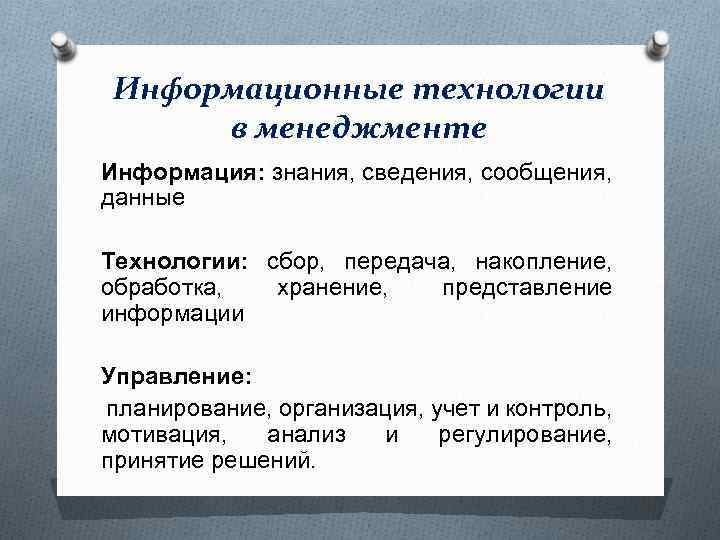 Информационные технологии в менеджменте

Информация: знания, сведения, сообщения, данные

Технологии: сбор, передача, накопление, обработка, хранение, представление информации

Управление:

планирование, организация, учет и контроль, мотивация, анализ и регулирование, принятие решений.